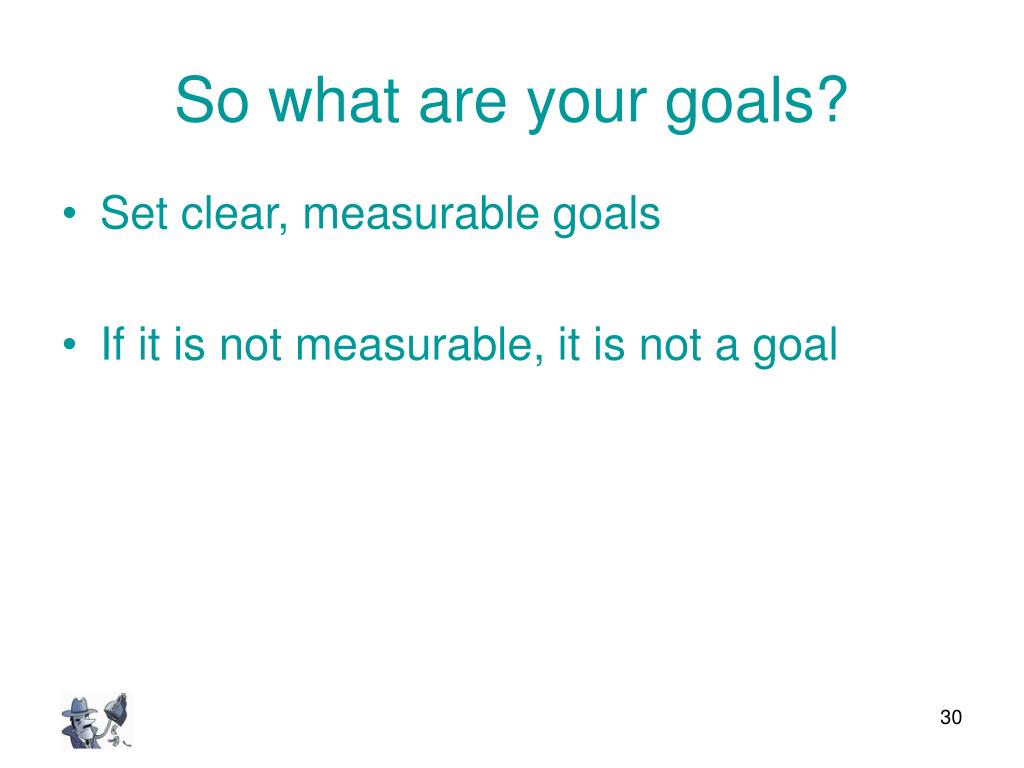 So what are your goals?

• Set clear, measurable goals

• If it is not measurable, it is not a goal

30